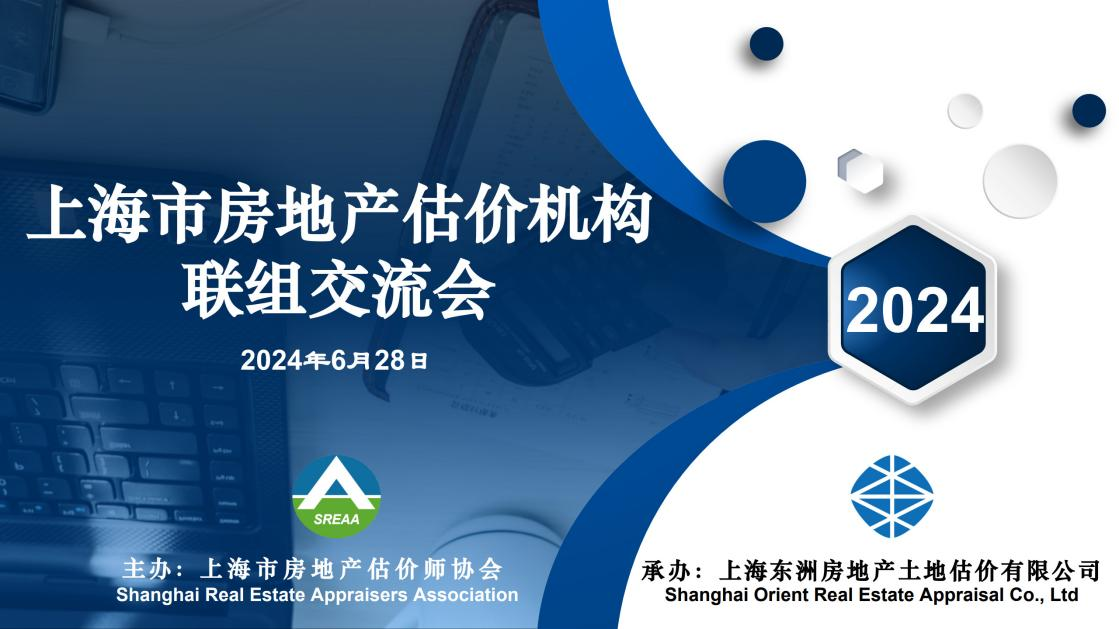 上海市房地产估价机构
联组交流会

2024年6月28日

2024

SREAA

主办：上海市房地产估价师协会
Shanghai Real Estate Appraisers Association

承办：上海东洲房地产土地估价有限公司
Shanghai Orient Real Estate Appraisal Co., Ltd